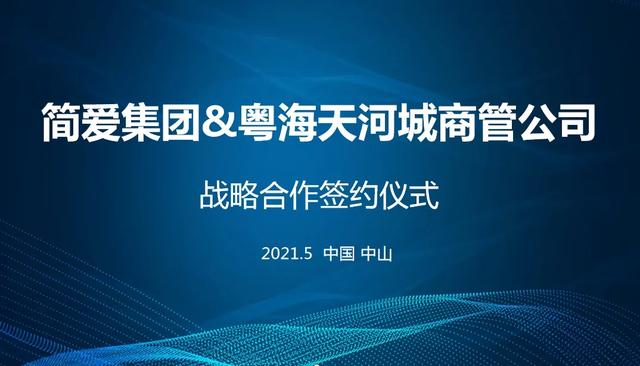 简爱集团&粤海天河城商管公司

战略合作签约仪式

2021.5 中国 中山